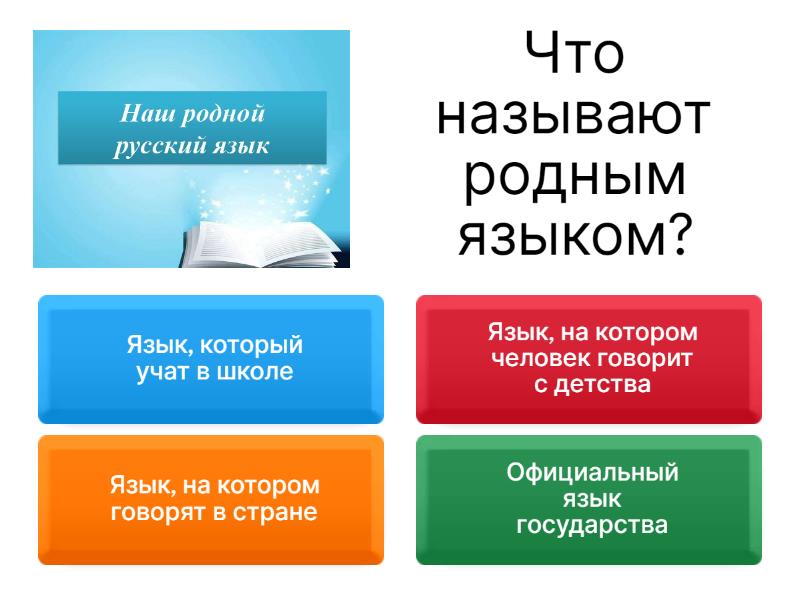 Наш родной русский язык

Что называют родным языком?

Язык, который учат в школе

Язык, на котором человек говорит с детства

Язык, на котором говорят в стране

Официальный язык государства